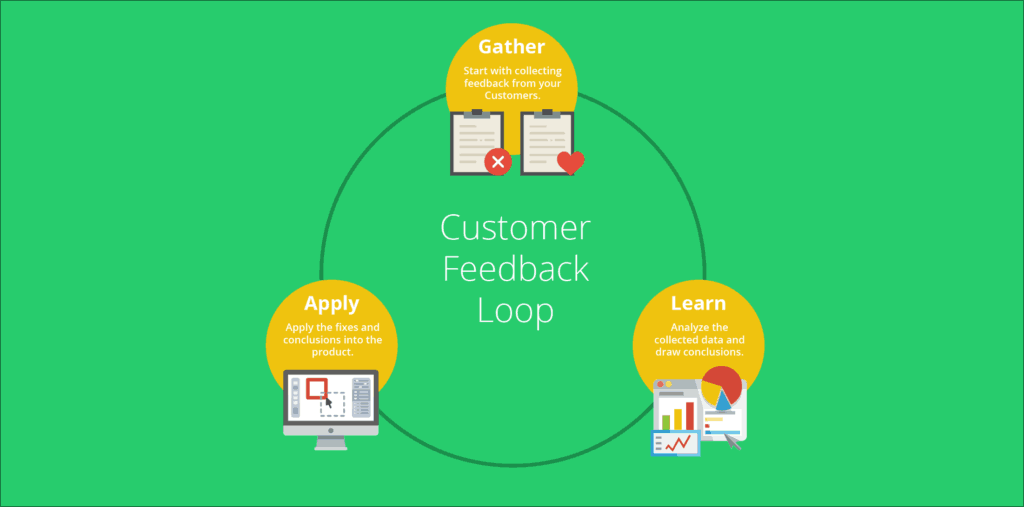 Gather
Start with collecting feedback from your Customers.

Customer Feedback Loop

Apply
Apply the fixes and conclusions into the product.

Learn
Analyze the collected data and draw conclusions.